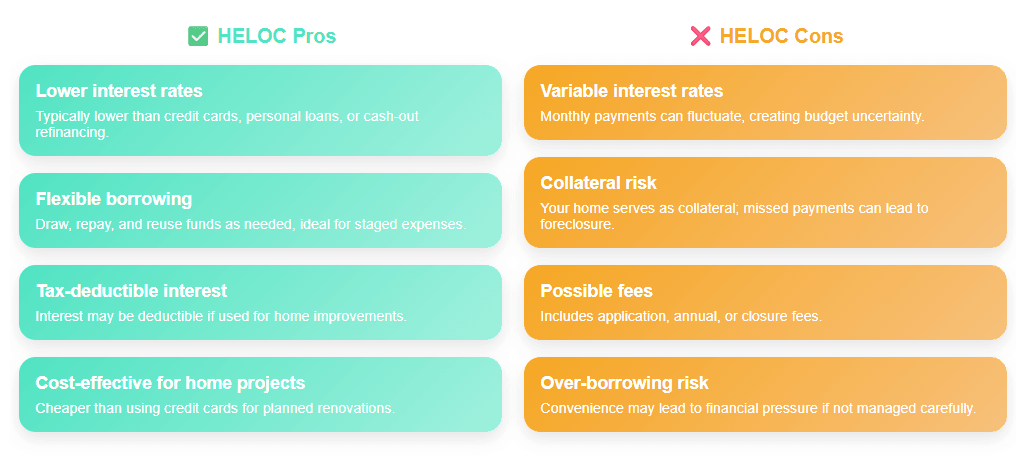 HELOC Pros

Lower interest rates
Typically lower than credit cards, personal loans, or cash-out refinancing.

Flexible borrowing
Draw, repay, and reuse funds as needed, ideal for staged expenses.

Tax-deductible interest
Interest may be deductible if used for home improvements.

Cost-effective for home projects
Cheaper than using credit cards for planned renovations.

HELOC Cons

Variable interest rates
Monthly payments can fluctuate, creating budget uncertainty.

Collateral risk
Your home serves as collateral; missed payments can lead to foreclosure.

Possible fees
Includes application, annual, or closure fees.

Over-borrowing risk
Convenience may lead to financial pressure if not managed carefully.